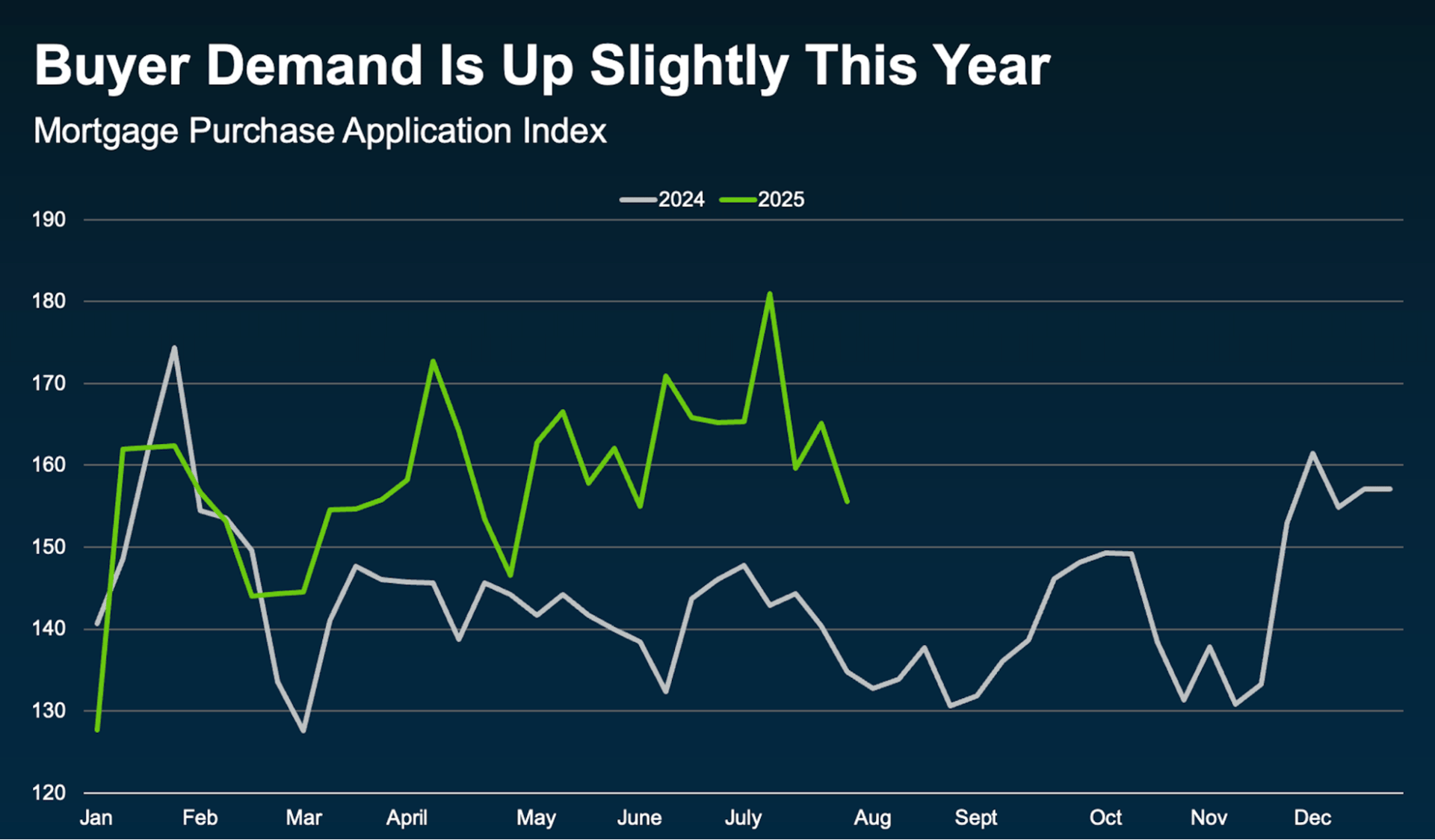 Buyer Demand Is Up Slightly This Year

Mortgage Purchase Application Index

2024 2025

190
180
170
160
150
140
130
120

Jan Feb Mar April May June July Aug Sept Oct Nov Dec